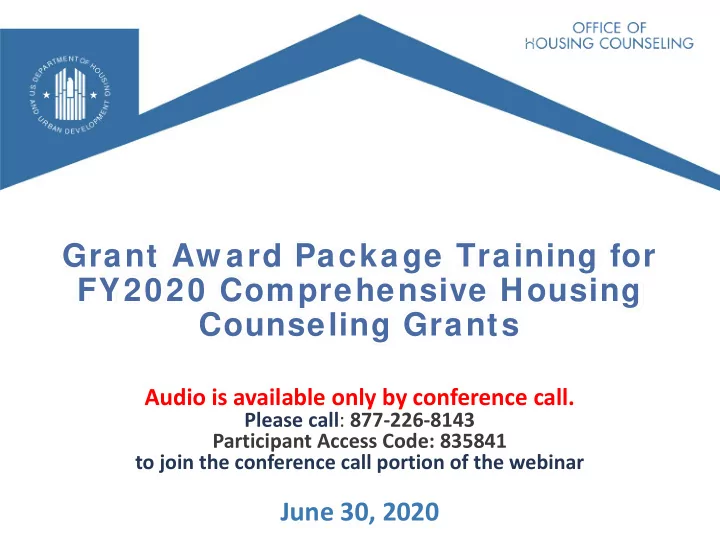 U.S. DEPARTMENT OF HOUSING AND URBAN DEVELOPMENT

OFFICE OF HOUSING COUNSELING

Grant Award Package Training for FY2020 Comprehensive Housing Counseling Grants

Audio is available only by conference call.
Please call: 877-226-8143
Participant Access Code: 835841
to join the conference call portion of the webinar

June 30, 2020